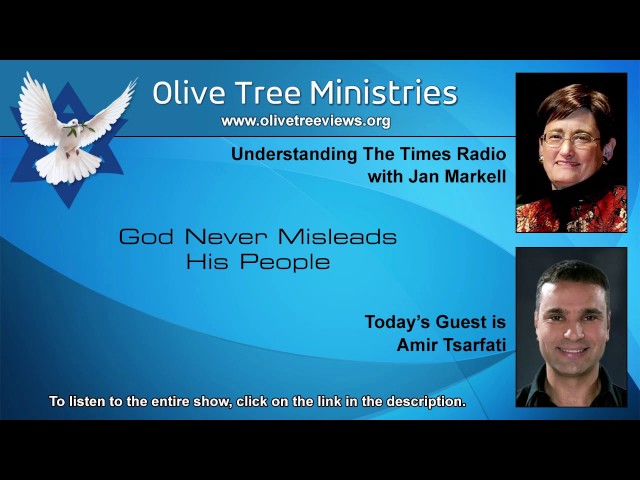 Olive Tree Ministries
www.olivetreeviews.org

Understanding The Times Radio
with Jan Markell

God Never Misleads
His People

Today's Guest is
Amir Tsarfati

To listen to the entire show, click on the link in the description.